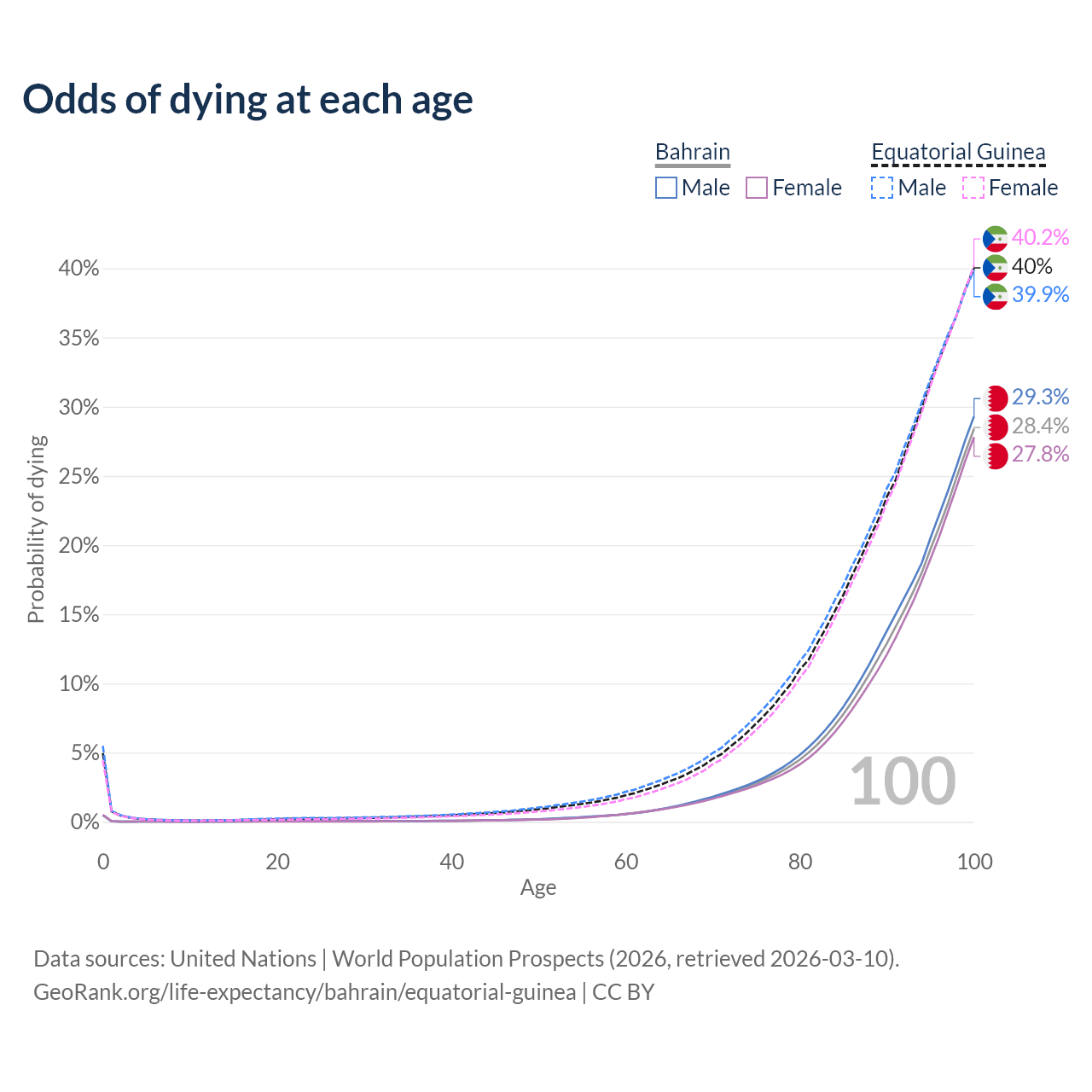 Odds of dying at each age

Bahrain
Male Female

Equatorial Guinea
Male Female

40.2%
40%
39.9%
29.3%
28.4%
27.8%

Probability of dying

40%
35%
30%
25%
20%
15%
10%
5%
0%

100

0
20
40
60
80
100
Age

Data sources: United Nations | World Population Prospects (2026, retrieved 2026-03-10).
GeoRank.org/life-expectancy/bahrain/equatorial-guinea | CC BY